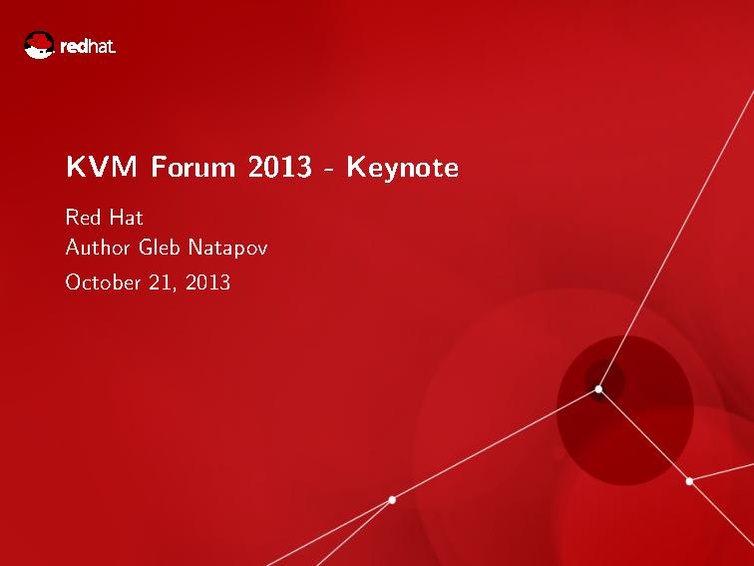 redhat.

KVM Forum 2013 - Keynote

Red Hat
Author Gleb Natapov

October 21, 2013